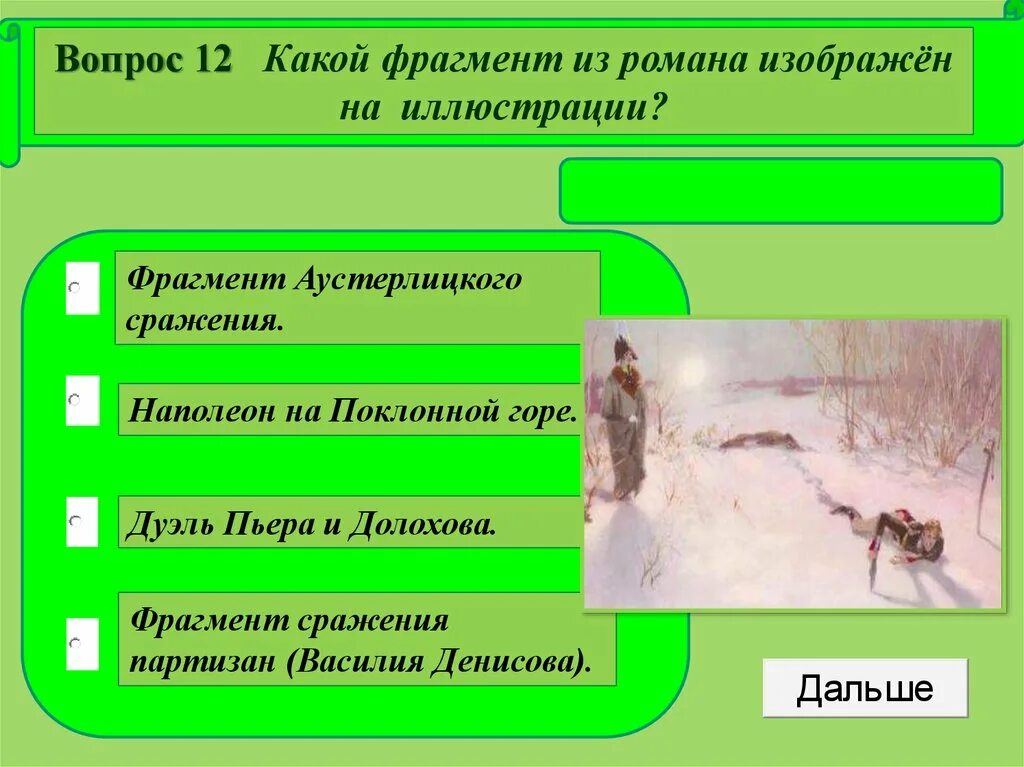 Вопрос 12 Какой фрагмент из романа изображён на иллюстрации?

Фрагмент Аустерлицкого сражения.

Наполеон на Поклонной горе.

Дуэль Пьера и Долохова.

Фрагмент сражения партизан (Василия Денисова).

Дальше